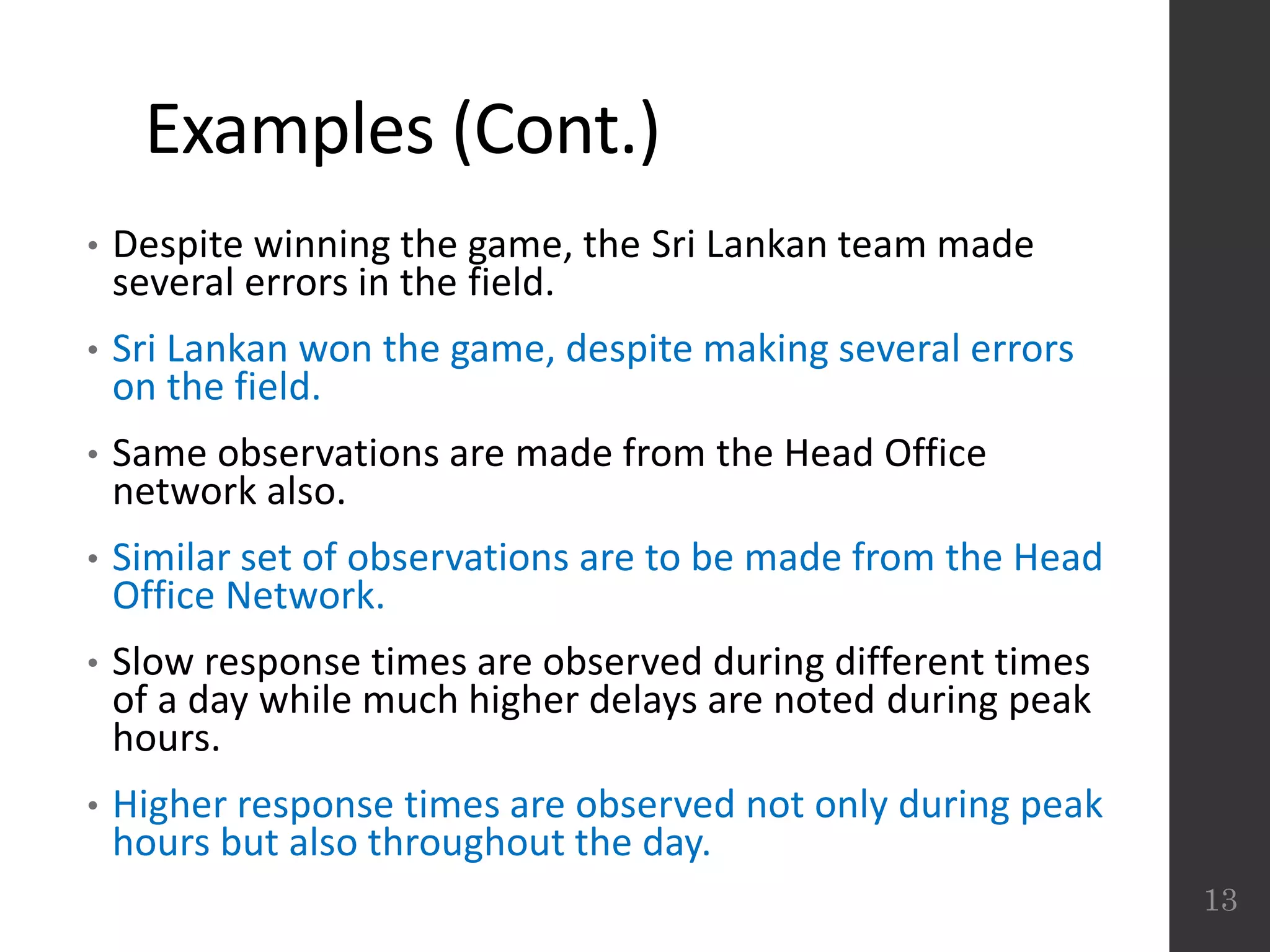 Examples (Cont.)

• Despite winning the game, the Sri Lankan team made several errors in the field.

• Sri Lankan won the game, despite making several errors on the field.

• Same observations are made from the Head Office network also.

• Similar set of observations are to be made from the Head Office Network.

• Slow response times are observed during different times of a day while much higher delays are noted during peak hours.

• Higher response times are observed not only during peak hours but also throughout the day.

13